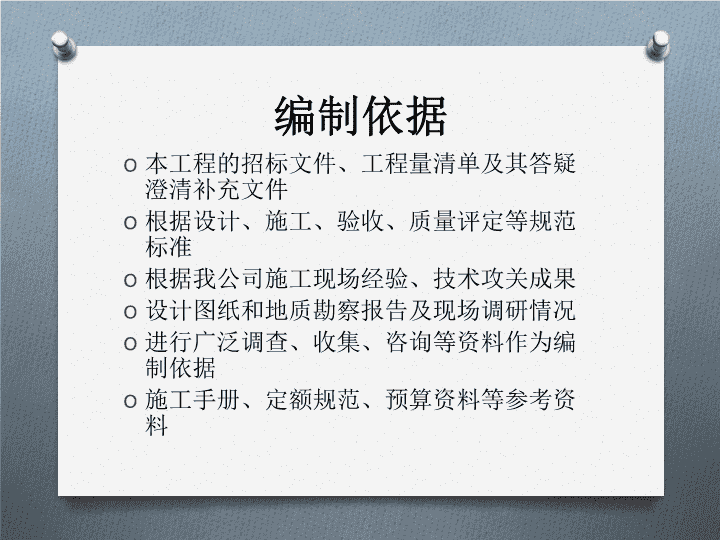 编制依据

o 本工程的招标文件、工程量清单及其答疑澄清补充文件
o 根据设计、施工、验收、质量评定等规范标准
o 根据我公司施工现场经验、技术攻关成果
o 设计图纸和地质勘察报告及现场调研情况
o 进行广泛调查、收集、咨询等资料作为编制依据
o 施工手册、定额规范、预算资料等参考资料